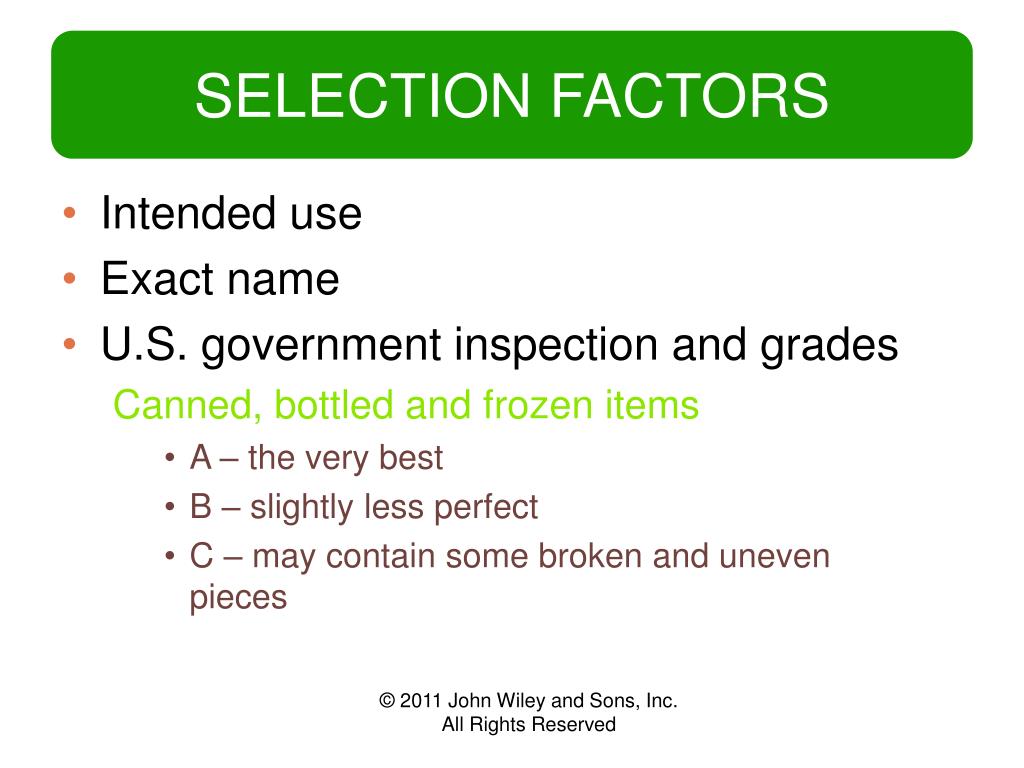 SELECTION FACTORS

• Intended use
• Exact name
• U.S. government inspection and grades

Canned, bottled and frozen items

• A – the very best
• B – slightly less perfect
• C – may contain some broken and uneven pieces

© 2011 John Wiley and Sons, Inc.
All Rights Reserved